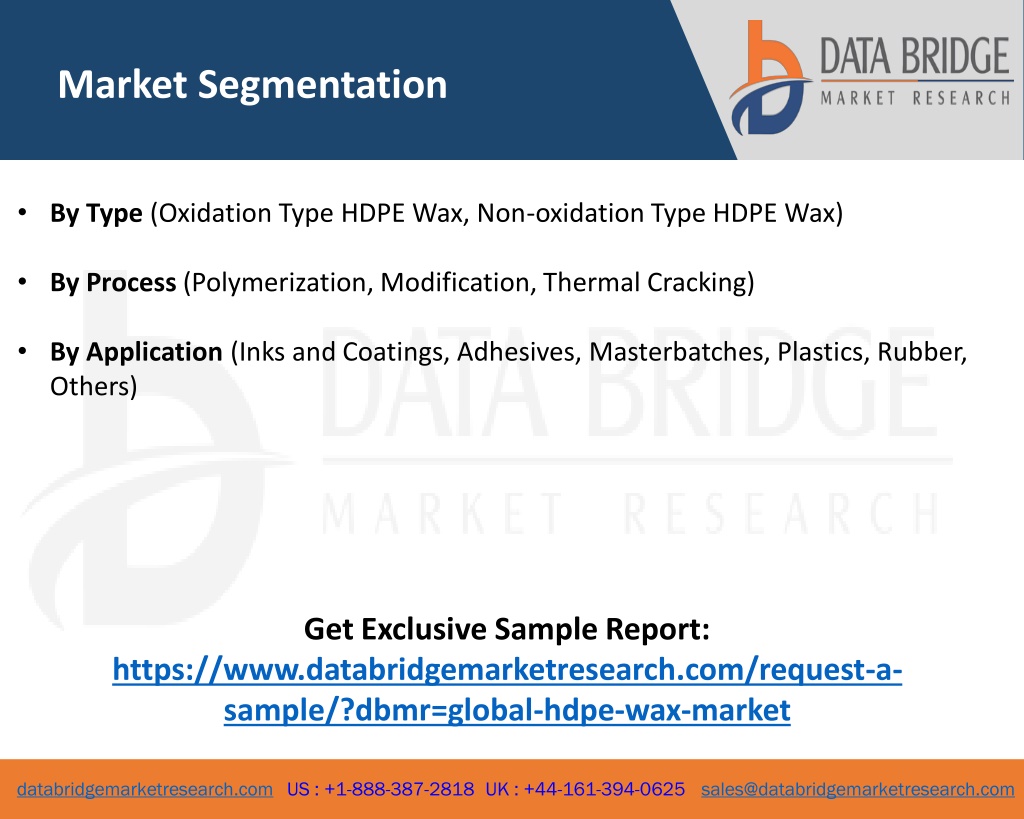 Market Segmentation

DATA BRIDGE
MARKET RESEARCH

• By Type (Oxidation Type HDPE Wax, Non-oxidation Type HDPE Wax)

• By Process (Polymerization, Modification, Thermal Cracking)

• By Application (Inks and Coatings, Adhesives, Masterbatches, Plastics, Rubber, Others)

DATA BRIDGE
MARKET RESEARCH

Get Exclusive Sample Report:
https://www.databridgemarketresearch.com/request-a-sample/?dbmr=global-hdpe-wax-market

databridgemarketresearch.com US : +1-888-387-2818 UK : +44-161-394-0625 sales@databridgemarketresearch.com